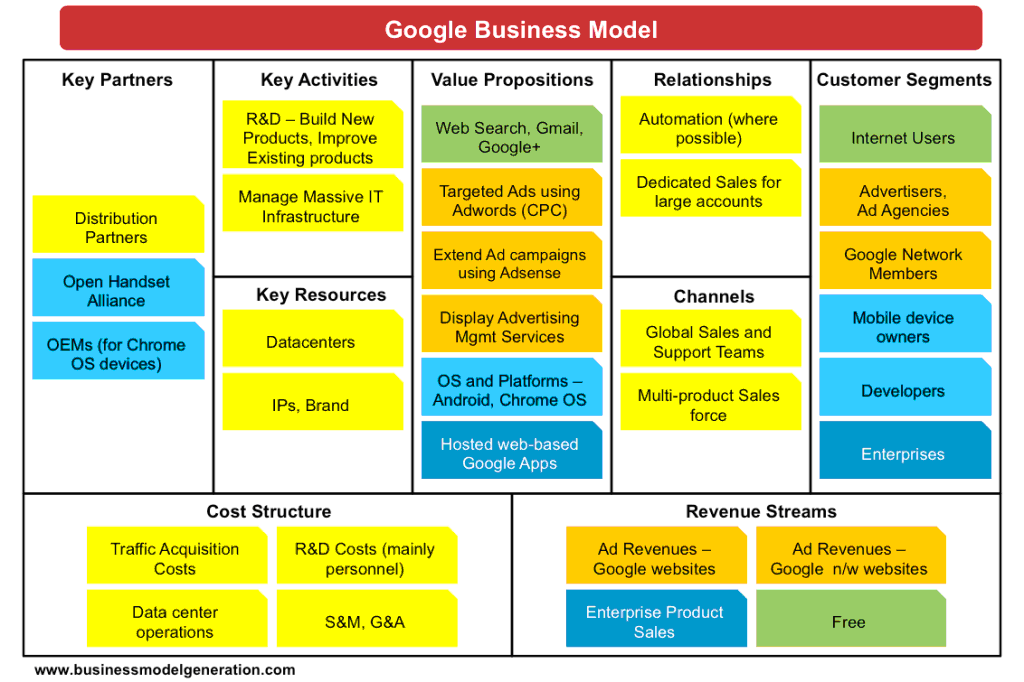 Google Business Model

Key Partners

Distribution Partners

Open Handset Alliance

OEMs (for Chrome OS devices)

Key Activities

R&D – Build New Products, Improve Existing products

Manage Massive IT Infrastructure

Key Resources

Datacenters

IPs, Brand

Value Propositions

Web Search, Gmail, Google+

Targeted Ads using Adwords (CPC)

Extend Ad campaigns using Adsense

Display Advertising Mgmt Services

OS and Platforms – Android, Chrome OS

Hosted web-based Google Apps

Relationships

Automation (where possible)

Dedicated Sales for large accounts

Channels

Global Sales and Support Teams

Multi-product Sales force

Customer Segments

Internet Users

Advertisers, Ad Agencies

Google Network Members

Mobile device owners

Developers

Enterprises

Cost Structure

Traffic Acquisition Costs

R&D Costs (mainly personnel)

Data center operations

S&M, G&A

Revenue Streams

Ad Revenues – Google websites

Ad Revenues – Google n/w websites

Enterprise Product Sales

Free

www.businessmodelgeneration.com